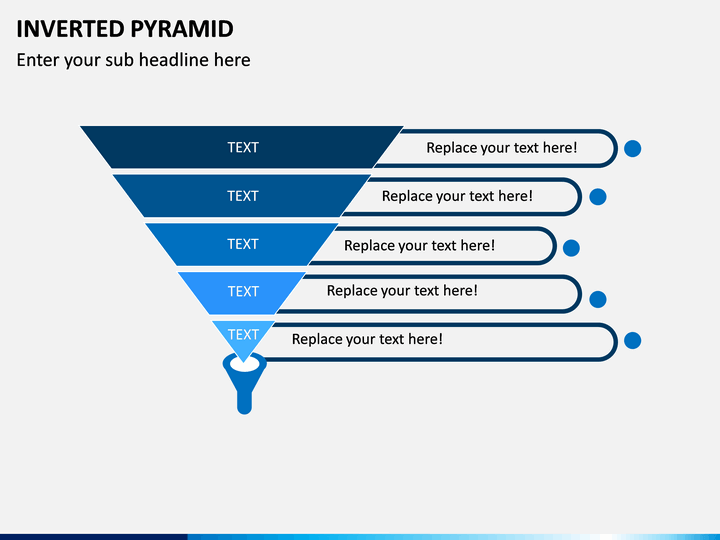 INVERTED PYRAMID

Enter your sub headline here

TEXT

Replace your text here!

TEXT

Replace your text here!

TEXT

Replace your text here!

TEXT

Replace your text here!

TEXT

Replace your text here!